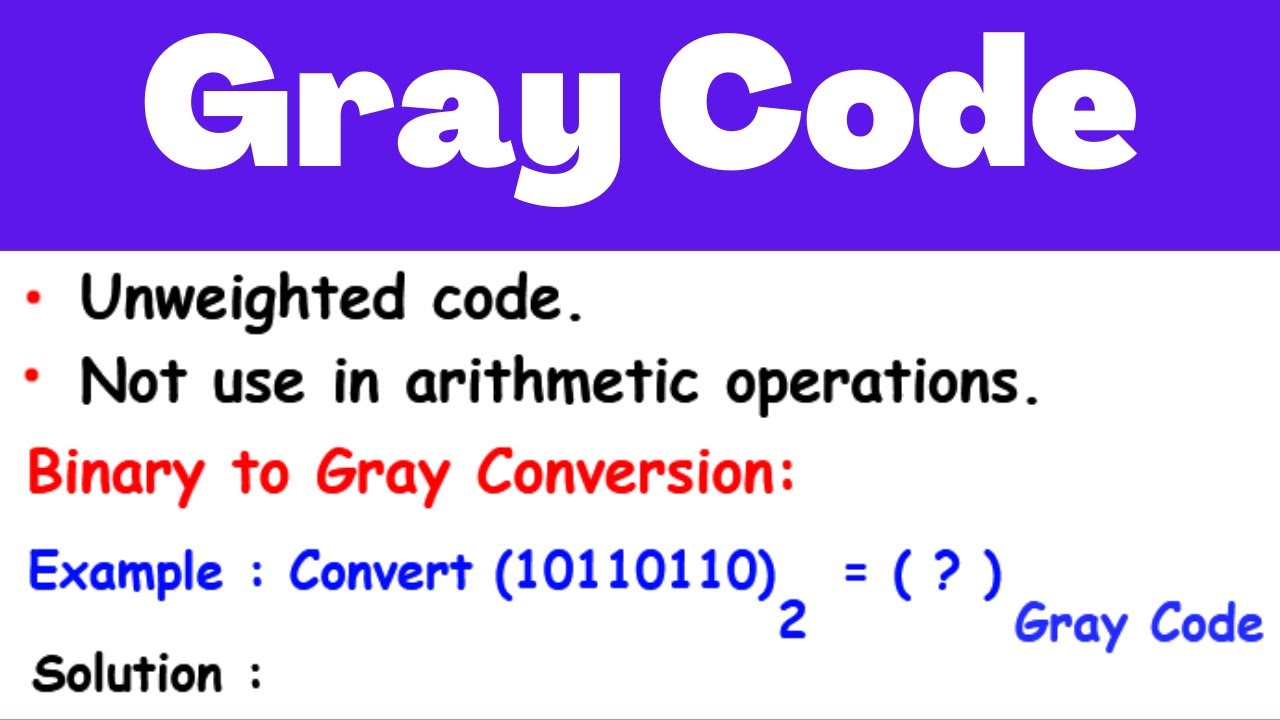 Gray Code

• Unweighted code.
• Not use in arithmetic operations.

Binary to Gray Conversion:

Example : Convert $(10110110)_2 = (\ ?\ )_{\text{Gray Code}}$

Solution :